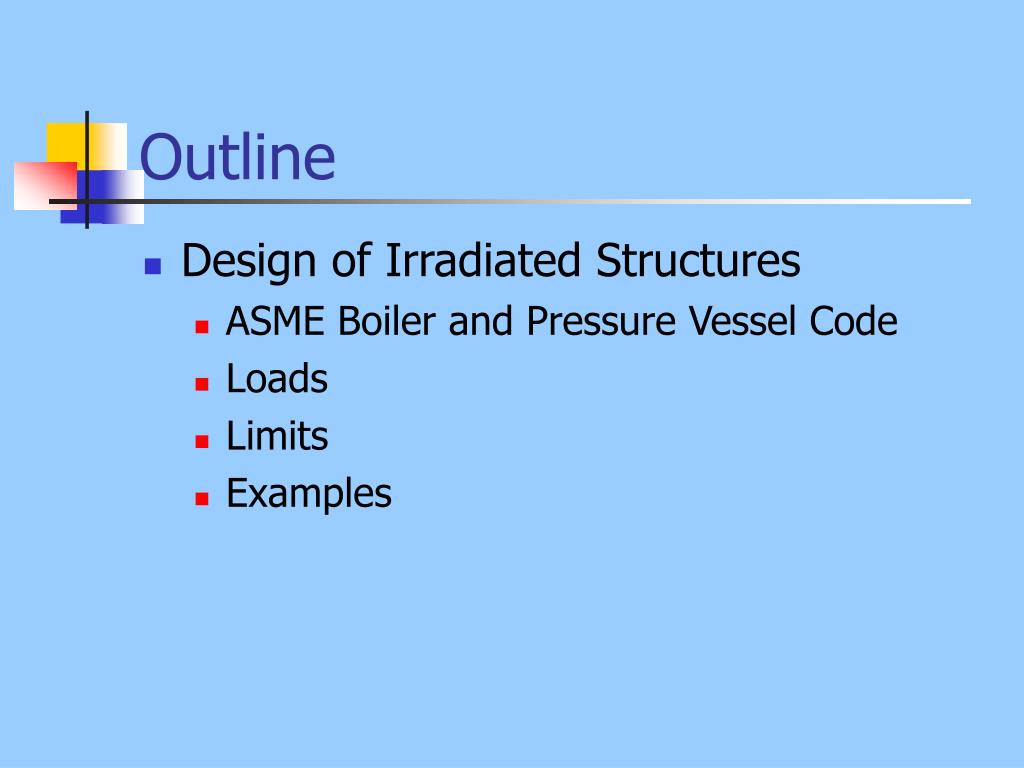 Outline

- Design of Irradiated Structures
  - ASME Boiler and Pressure Vessel Code
  - Loads
  - Limits
  - Examples